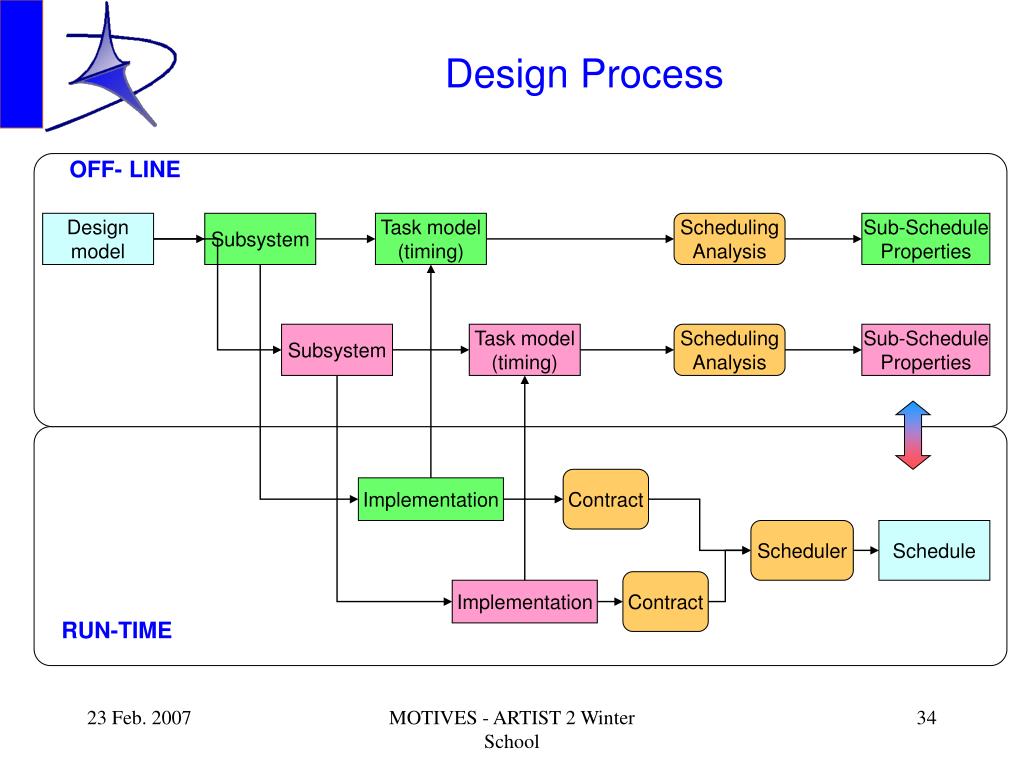 Design Process

OFF- LINE

Design model

Subsystem

Task model (timing)

Scheduling Analysis

Sub-Schedule Properties

Subsystem

Task model (timing)

Scheduling Analysis

Sub-Schedule Properties

Implementation

Contract

Scheduler

Schedule

Implementation

Contract

RUN-TIME

23 Feb. 2007

MOTIVES - ARTIST 2 Winter School

34